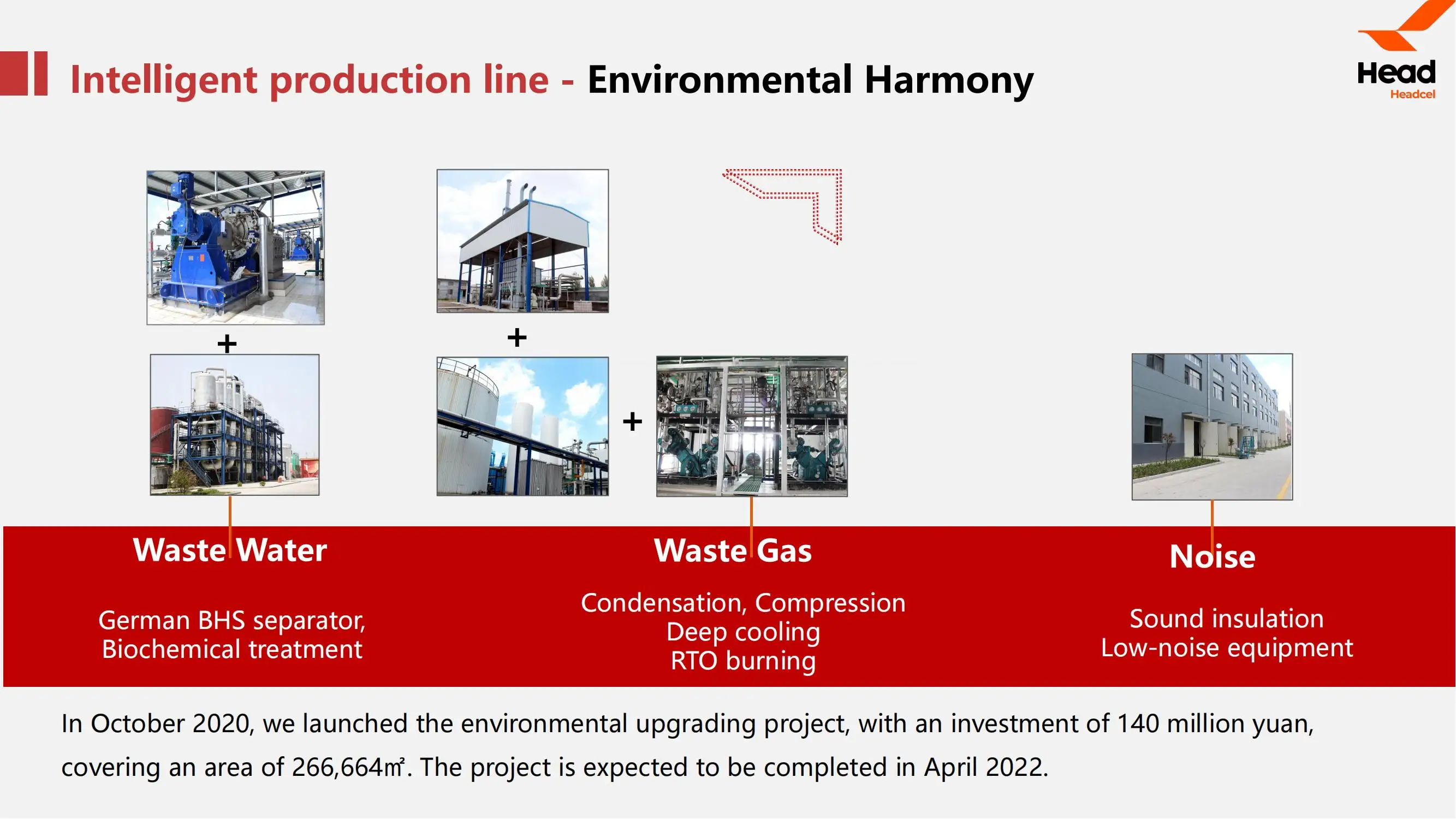 Intelligent production line - Environmental Harmony

Head
Headcel

+

+

+

Waste Water

German BHS separator,
Biochemical treatment

Waste Gas

Condensation, Compression
Deep cooling
RTO burning

Noise

Sound insulation
Low-noise equipment

In October 2020, we launched the environmental upgrading project, with an investment of 140 million yuan, covering an area of 266,664㎡. The project is expected to be completed in April 2022.